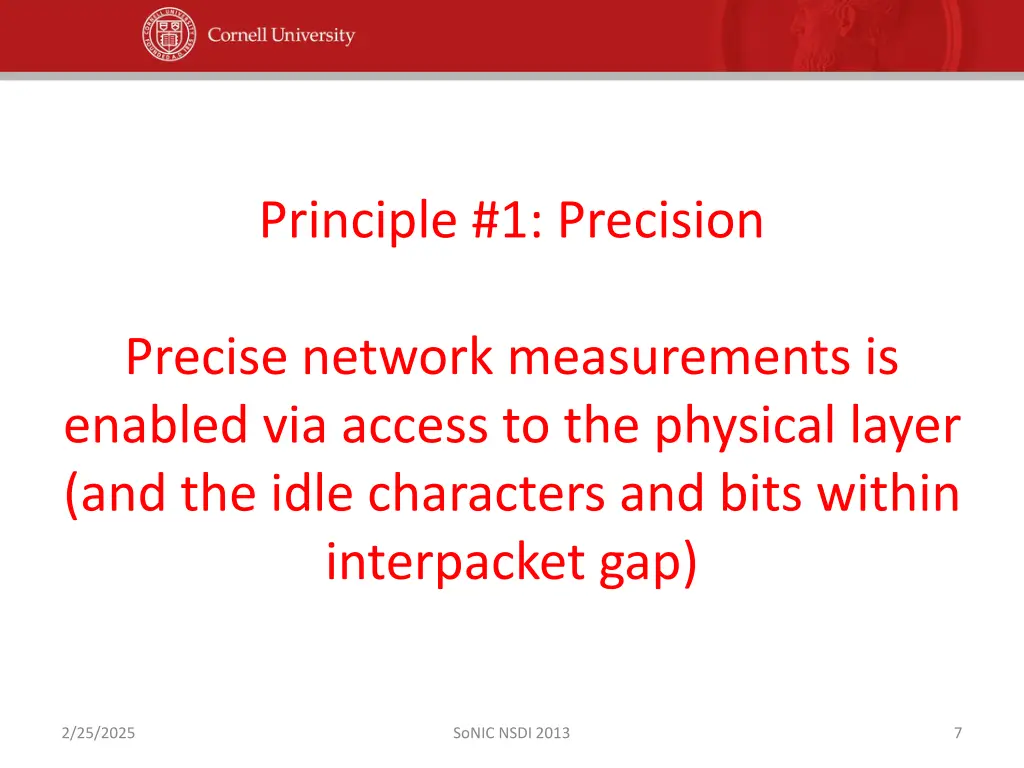 Cornell University

Principle #1: Precision

Precise network measurements is enabled via access to the physical layer (and the idle characters and bits within interpacket gap)

2/25/2025

SoNIC NSDI 2013

7